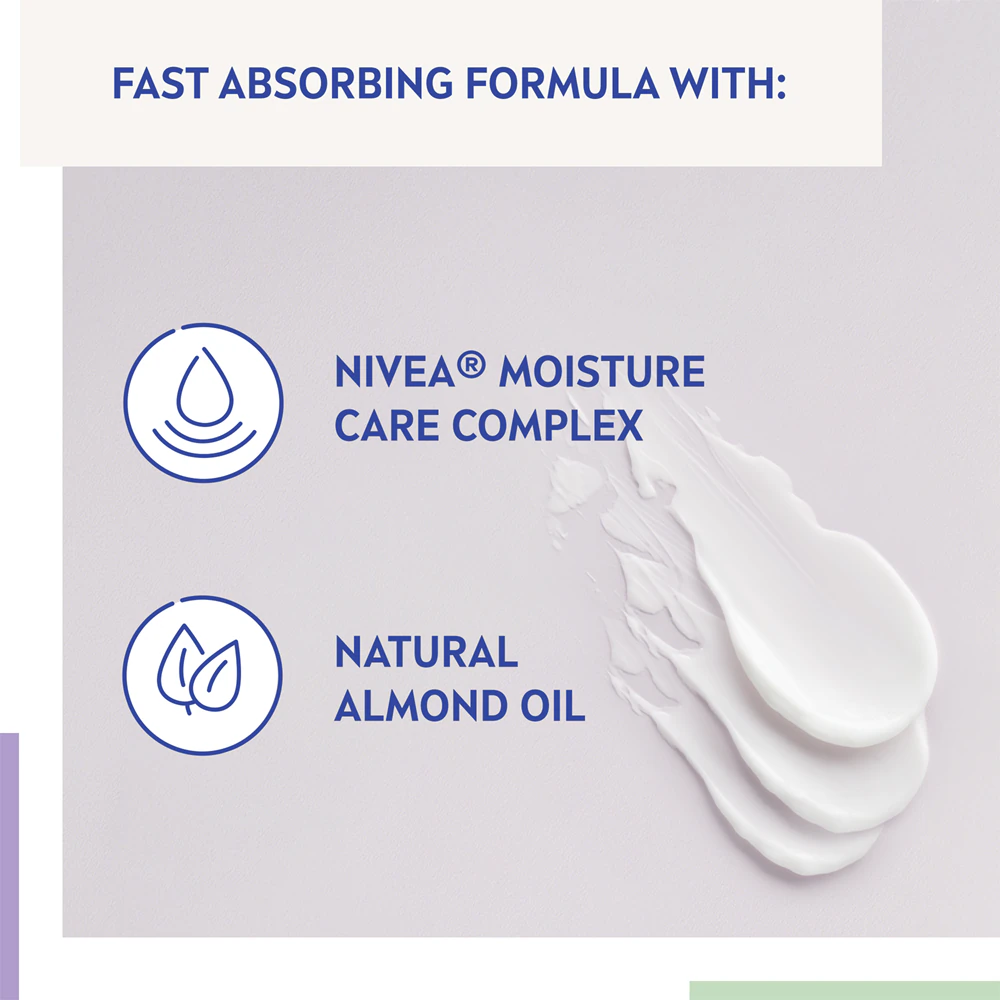 FAST ABSORBING FORMULA WITH:

NIVEA® MOISTURE CARE COMPLEX

NATURAL ALMOND OIL